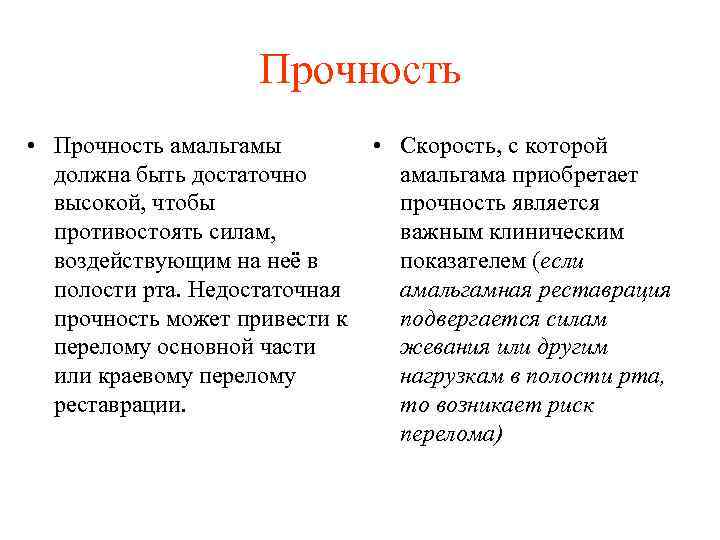 Прочность

• Прочность амальгамы должна быть достаточно высокой, чтобы противостоять силам, воздействующим на неё в полости рта. Недостаточная прочность может привести к перелому основной части или краевому перелому реставрации.

• Скорость, с которой амальгама приобретает прочность является важным клиническим показателем (если амальгамная реставрация подвергается силам жевания или другим нагрузкам в полости рта, то возникает риск перелома)